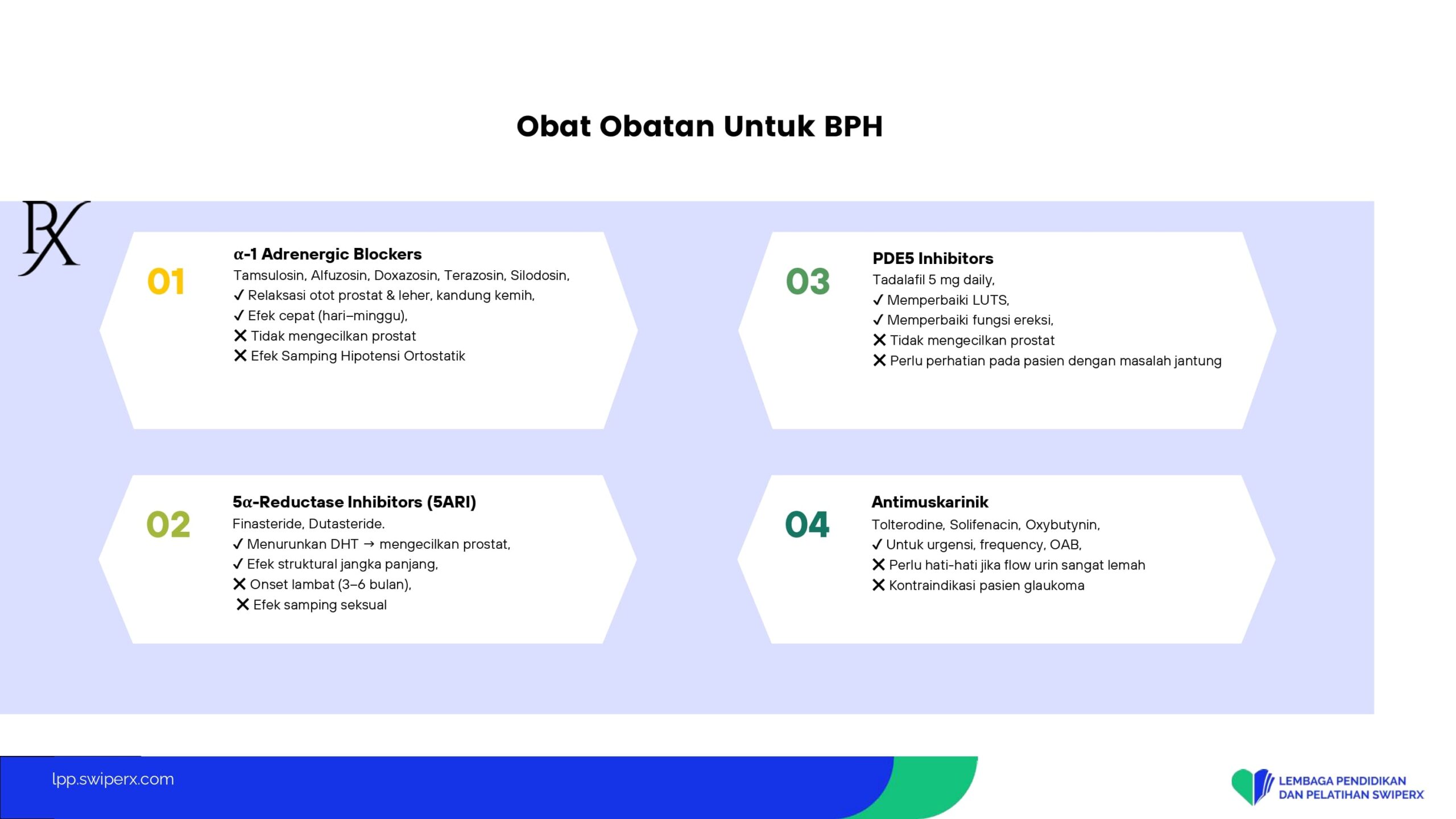 Obat Obatan Untuk BPH

℞

01

α-1 Adrenergic Blockers
Tamsulosin, Alfuzosin, Doxazosin, Terazosin, Silodosin,
✓ Relaksasi otot prostat & leher, kandung kemih,
✓ Efek cepat (hari–minggu),
✕ Tidak mengecilkan prostat
✕ Efek Samping Hipotensi Ortostatik

02

5α-Reductase Inhibitors (5ARI)
Finasteride, Dutasteride.
✓ Menurunkan DHT → mengecilkan prostat,
✓ Efek struktural jangka panjang,
✕ Onset lambat (3–6 bulan),
✕ Efek samping seksual

03

PDE5 Inhibitors
Tadalafil 5 mg daily,
✓ Memperbaiki LUTS,
✓ Memperbaiki fungsi ereksi,
✕ Tidak mengecilkan prostat
✕ Perlu perhatian pada pasien dengan masalah jantung

04

Antimuskarinik
Tolterodine, Solifenacin, Oxybutynin,
✓ Untuk urgensi, frequency, OAB,
✕ Perlu hati-hati jika flow urin sangat lemah
✕ Kontraindikasi pasien glaukoma

lpp.swiperx.com

LEMBAGA PENDIDIKAN DAN PELATIHAN SWIPERX